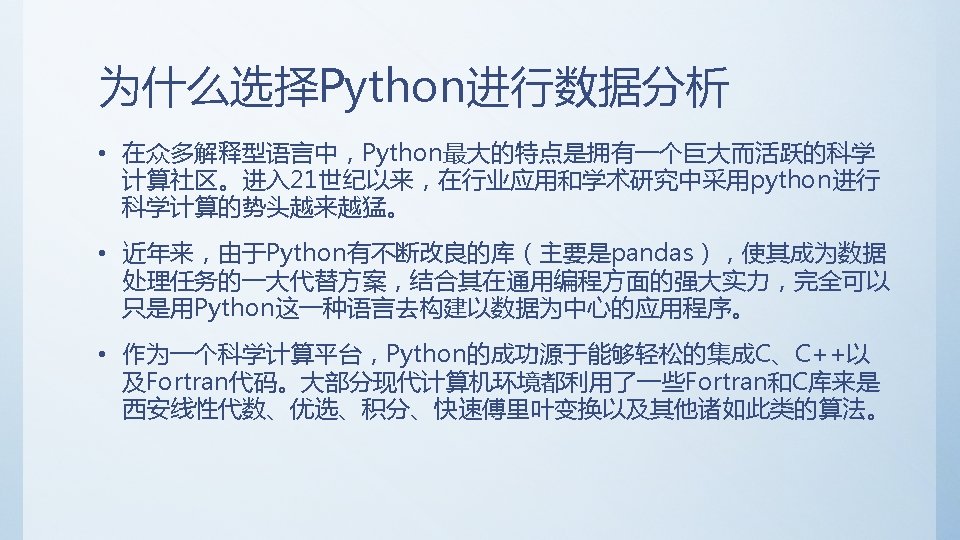 为什么选择Python进行数据分析

• 在众多解释型语言中，Python最大的特点是拥有一个巨大而活跃的科学计算社区。进入21世纪以来，在行业应用和学术研究中采用python进行科学计算的势头越来越猛。

• 近年来，由于Python有不断改良的库（主要是pandas），使其成为数据处理任务的一大代替方案，结合其在通用编程方面的强大实力，完全可以只是用Python这一种语言去构建以数据为中心的应用程序。

• 作为一个科学计算平台，Python的成功源于能够轻松的集成C、C++以及Fortran代码。大部分现代计算机环境都利用了一些Fortran和C库来是西安线性代数、优选、积分、快速傅里叶变换以及其他诸如此类的算法。